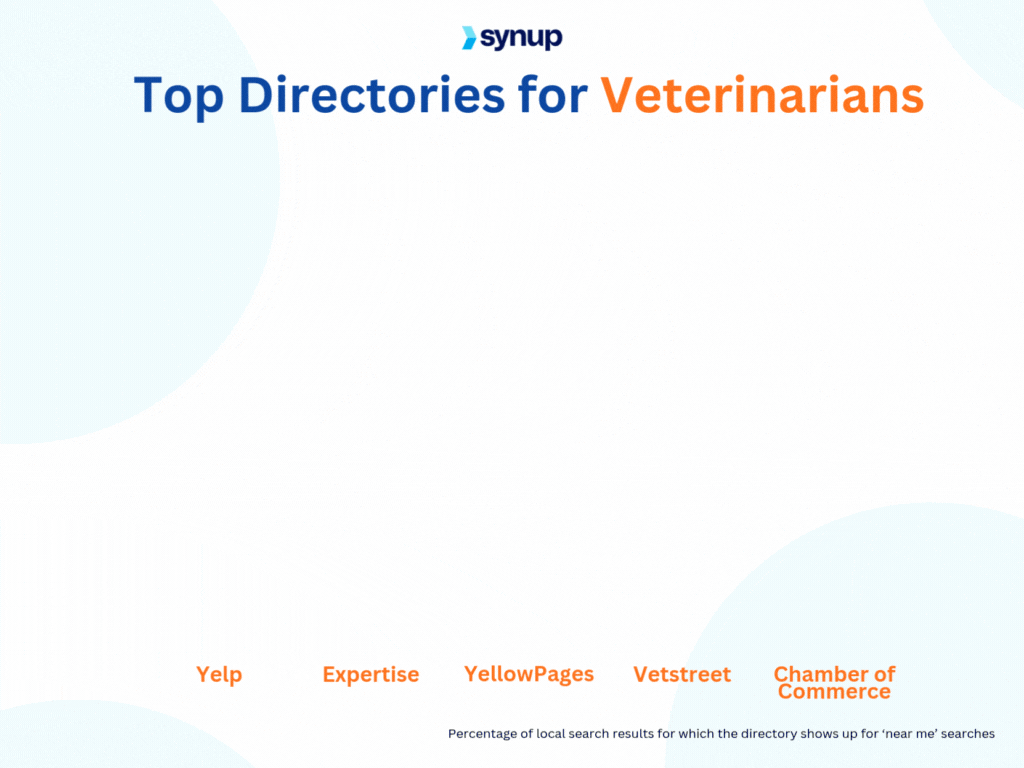 synup

Top Directories for Veterinarians

Yelp

Expertise

YellowPages

Vetstreet

Chamber of Commerce

Percentage of local search results for which the directory shows up for 'near me' searches